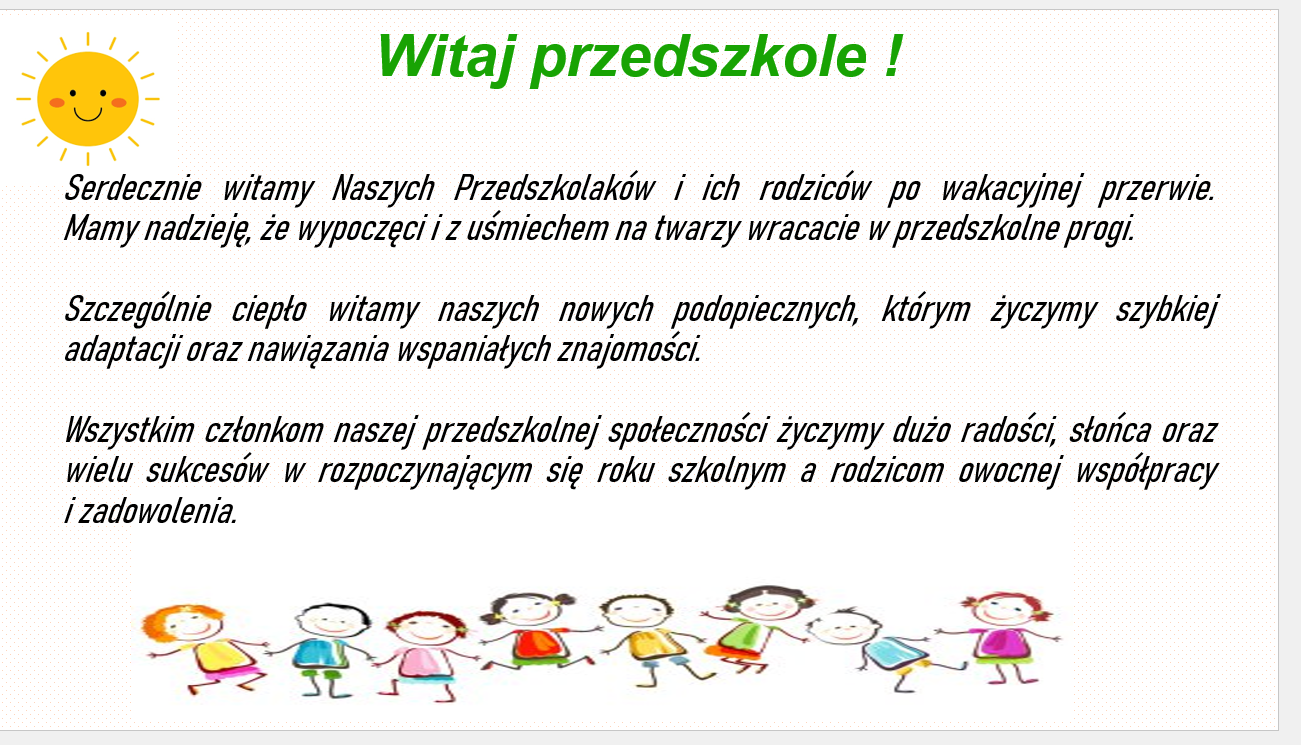 Witaj przedszkole !

Serdecznie witamy Naszych Przedszkolaków i ich rodziców po wakacyjnej przerwie. Mamy nadzieję, że wypoczęci i z uśmiechem na twarzy wracacie w przedszkolne progi.

Szczególnie ciepło witamy naszych nowych podopiecznych, którym życzymy szybkiej adaptacji oraz nawiązania wspaniałych znajomości.

Wszystkim członkom naszej przedszkolnej społeczności życzymy dużo radości, słońca oraz wielu sukcesów w rozpoczynającym się roku szkolnym a rodzicom owocnej współpracy i zadowolenia.